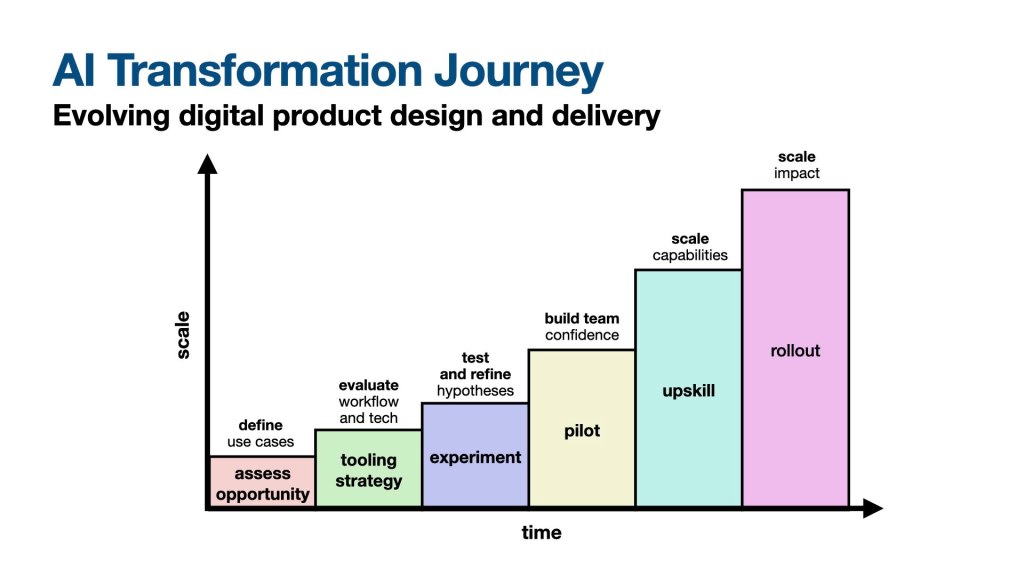 AI Transformation Journey
Evolving digital product design and delivery

scale

define
use cases

assess opportunity

evaluate
workflow and tech

tooling strategy

test
and refine
hypotheses

experiment

build team
confidence

pilot

scale
capabilities

upskill

scale
impact

rollout

time